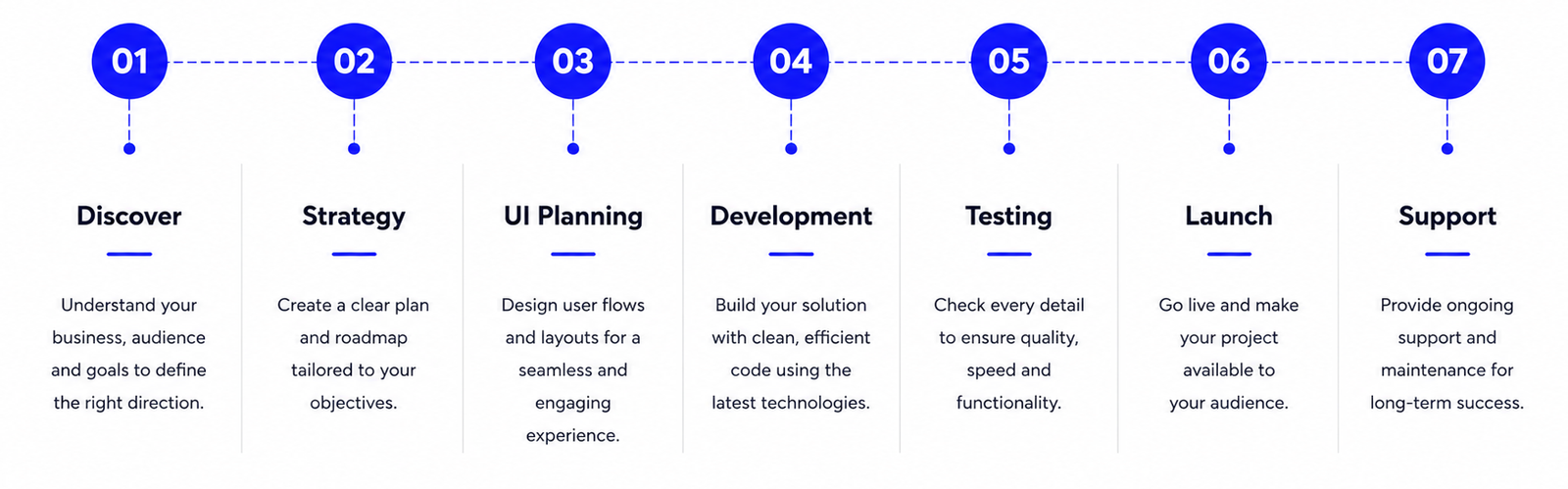 01

Discover

Understand your business, audience and goals to define the right direction.

02

Strategy

Create a clear plan and roadmap tailored to your objectives.

03

UI Planning

Design user flows and layouts for a seamless and engaging experience.

04

Development

Build your solution with clean, efficient code using the latest technologies.

05

Testing

Check every detail to ensure quality, speed and functionality.

06

Launch

Go live and make your project available to your audience.

07

Support

Provide ongoing support and maintenance for long-term success.